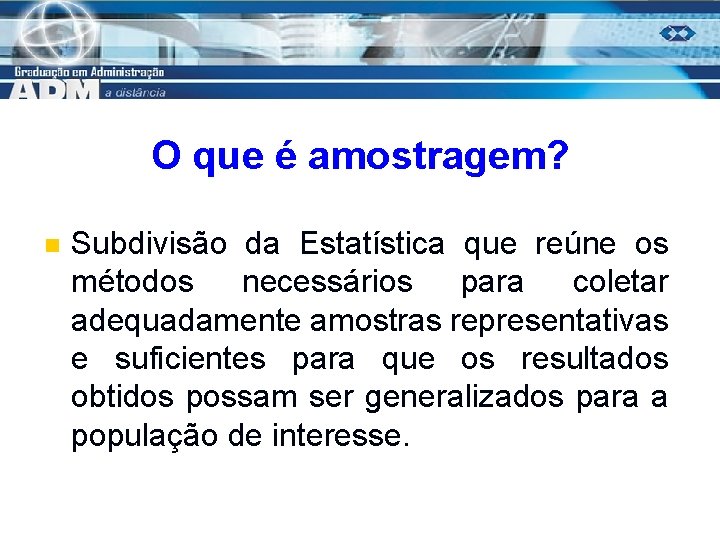 Graduação em Administração
ADM a distância

O que é amostragem?

Subdivisão da Estatística que reúne os métodos necessários para coletar adequadamente amostras representativas e suficientes para que os resultados obtidos possam ser generalizados para a população de interesse.